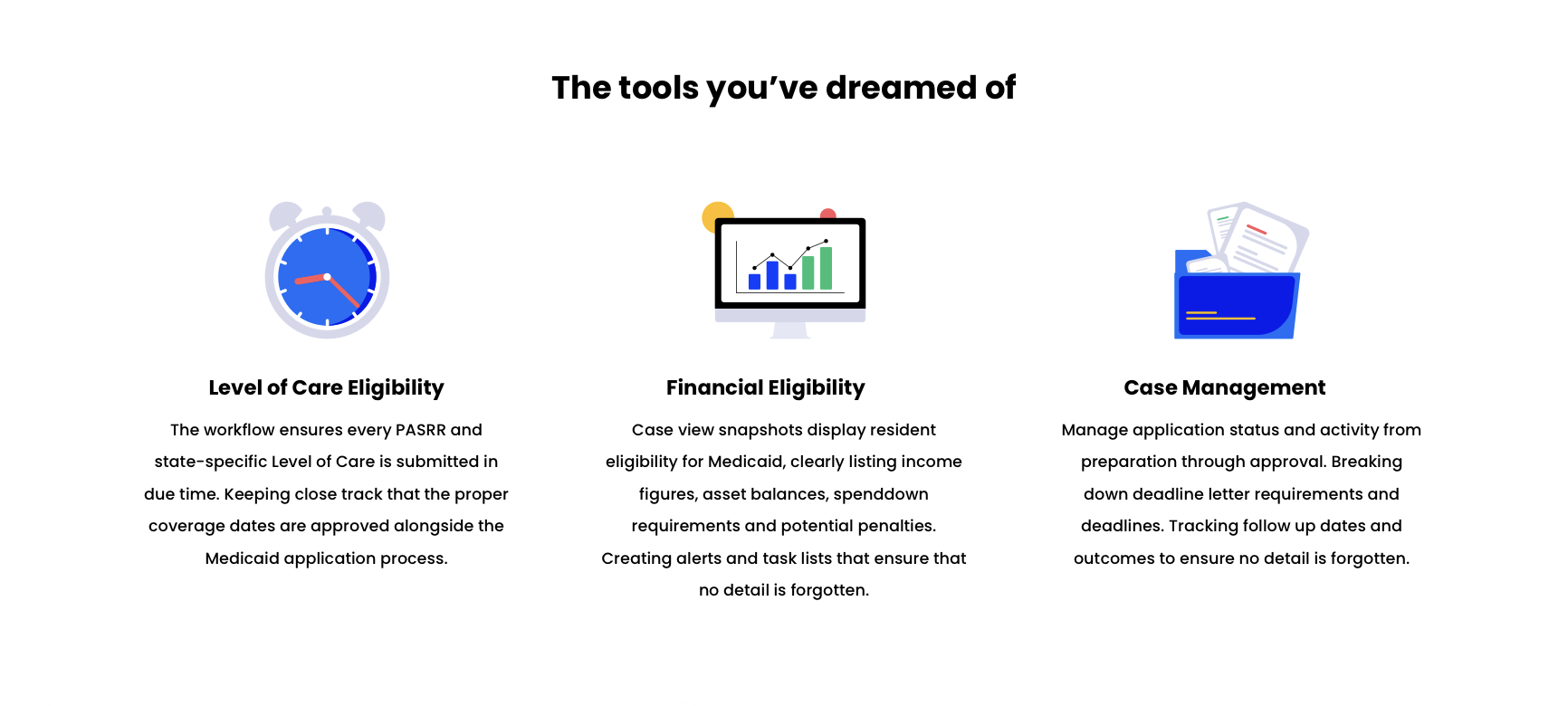 The tools you've dreamed of

Level of Care Eligibility

The workflow ensures every PASRR and state-specific Level of Care is submitted in due time. Keeping close track that the proper coverage dates are approved alongside the Medicaid application process.

Financial Eligibility

Case view snapshots display resident eligibility for Medicaid, clearly listing income figures, asset balances, spenddown requirements and potential penalties. Creating alerts and task lists that ensure that no detail is forgotten.

Case Management

Manage application status and activity from preparation through approval. Breaking down deadline letter requirements and deadlines. Tracking follow up dates and outcomes to ensure no detail is forgotten.